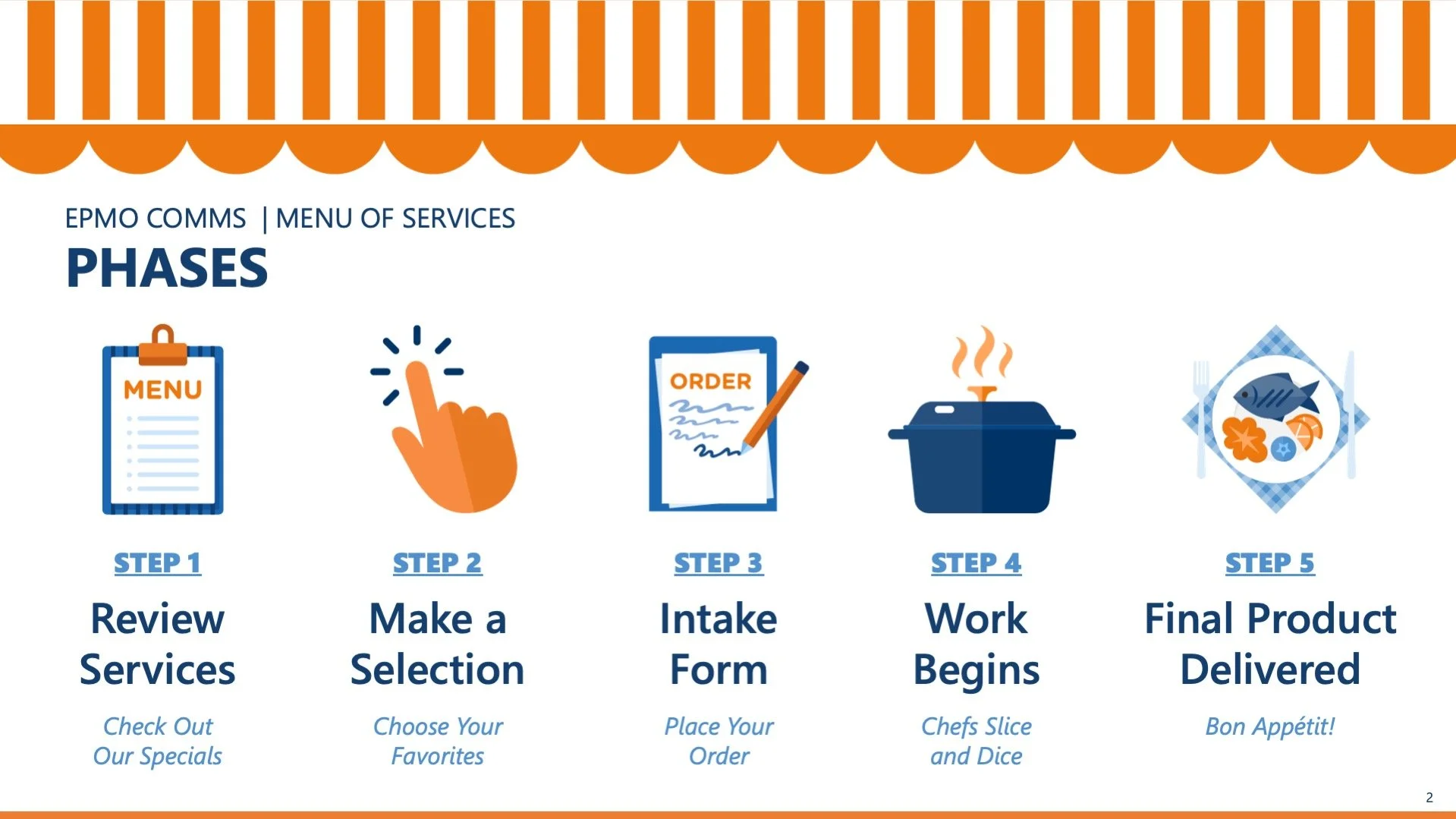 EPMO COMMS | MENU OF SERVICES

PHASES

MENU

STEP 1

Review Services

Check Out Our Specials

STEP 2

Make a Selection

Choose Your Favorites

ORDER

STEP 3

Intake Form

Place Your Order

STEP 4

Work Begins

Chefs Slice and Dice

STEP 5

Final Product Delivered

Bon Appétit!

2